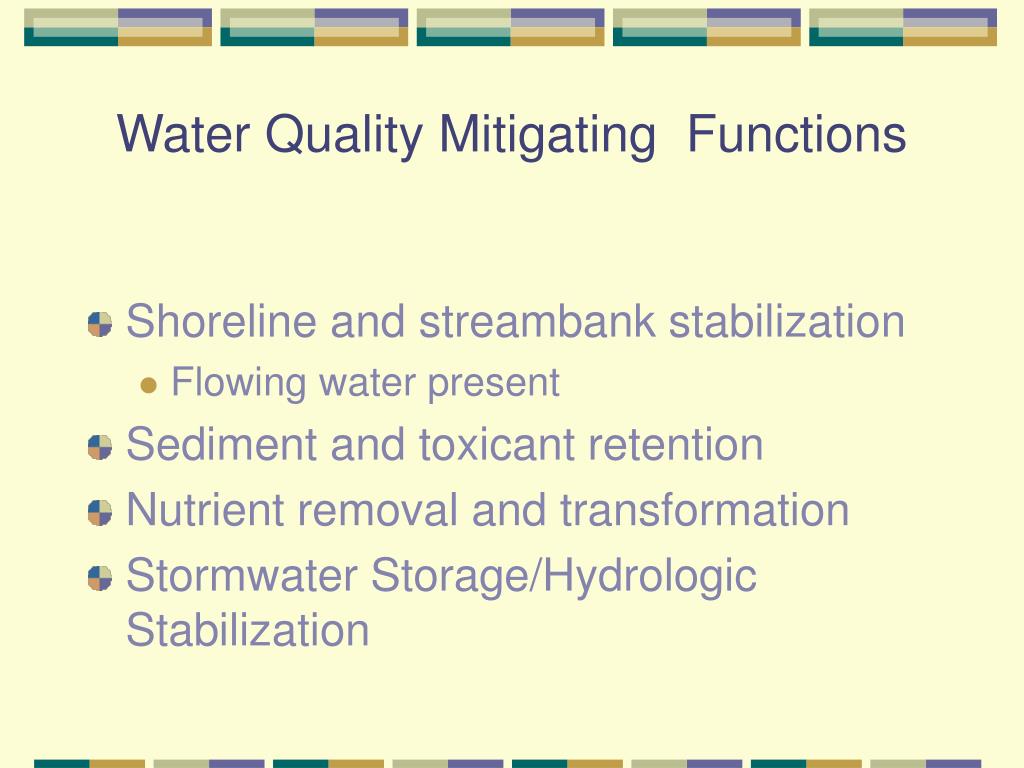 Water Quality Mitigating  Functions

Shoreline and streambank stabilization
Flowing water present
Sediment and toxicant retention
Nutrient removal and transformation
Stormwater Storage/Hydrologic Stabilization